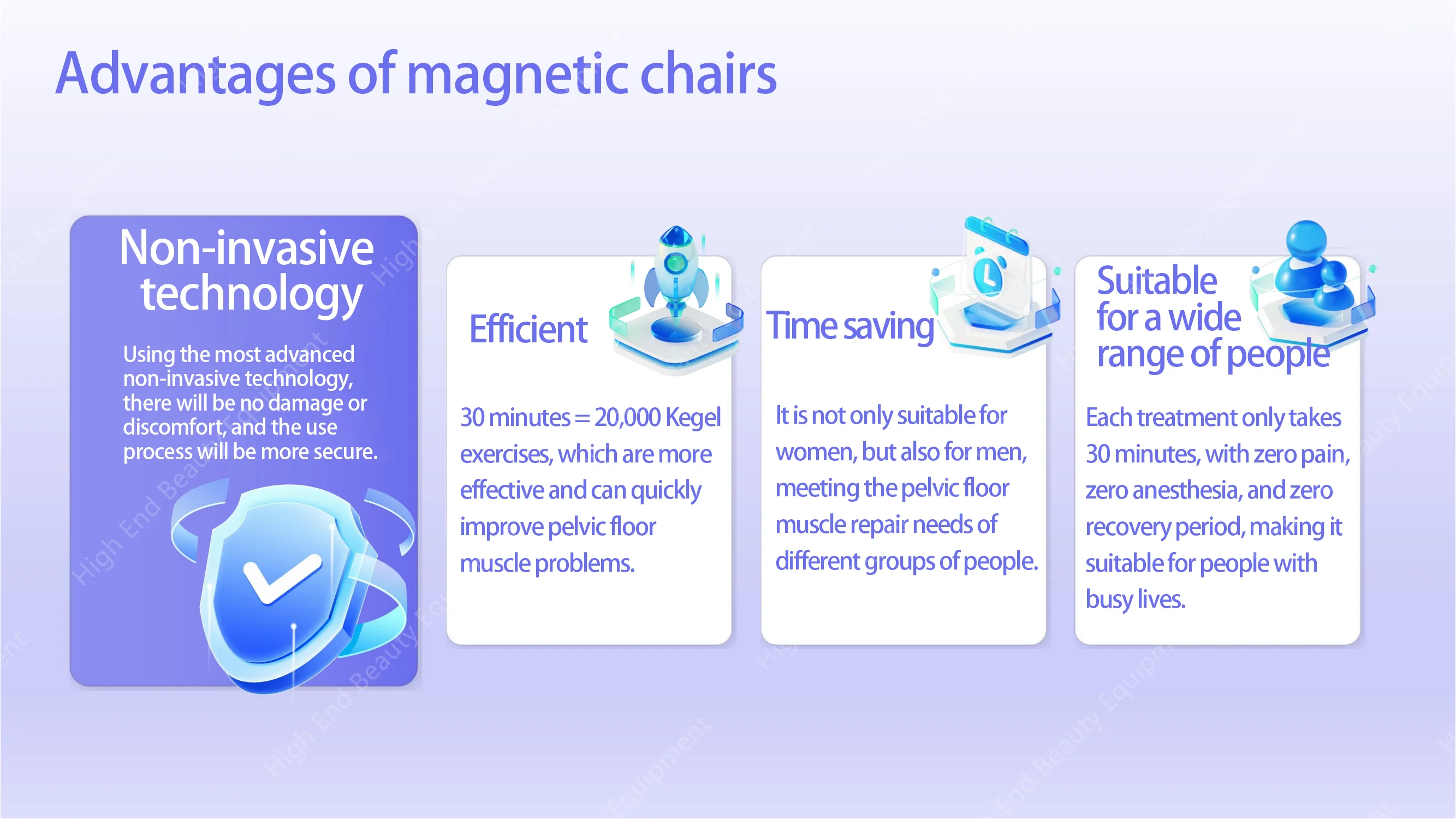 Advantages of magnetic chairs

Non-invasive technology

Using the most advanced non-invasive technology, there will be no damage or discomfort, and the use process will be more secure.

Efficient

30 minutes = 20,000 Kegel exercises, which are more effective and can quickly improve pelvic floor muscle problems.

Time saving

It is not only suitable for women, but also for men, meeting the pelvic floor muscle repair needs of different groups of people.

Suitable for a wide range of people

Each treatment only takes 30 minutes, with zero pain, zero anesthesia, and zero recovery period, making it suitable for people with busy lives.

High End Beauty Equipment